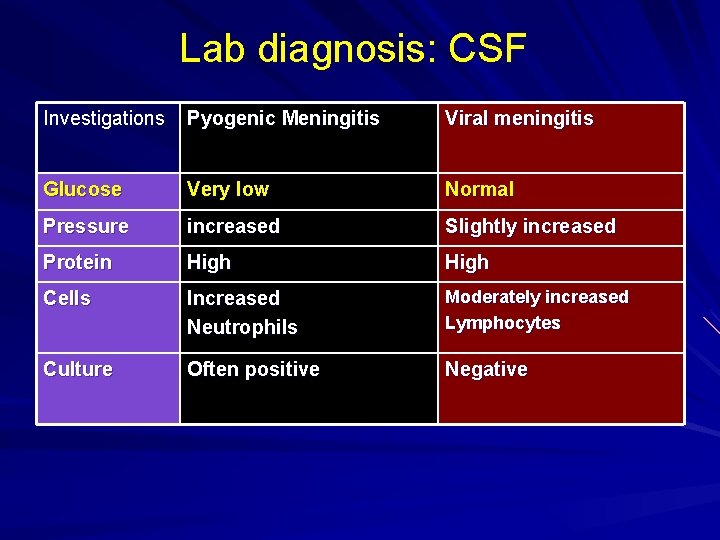 Lab diagnosis: CSF

| Investigations | Pyogenic Meningitis | Viral meningitis |
|---|---|---|
| Glucose | Very low | Normal |
| Pressure | increased | Slightly increased |
| Protein | High | High |
| Cells | Increased Neutrophils | Moderately increased Lymphocytes |
| Culture | Often positive | Negative |